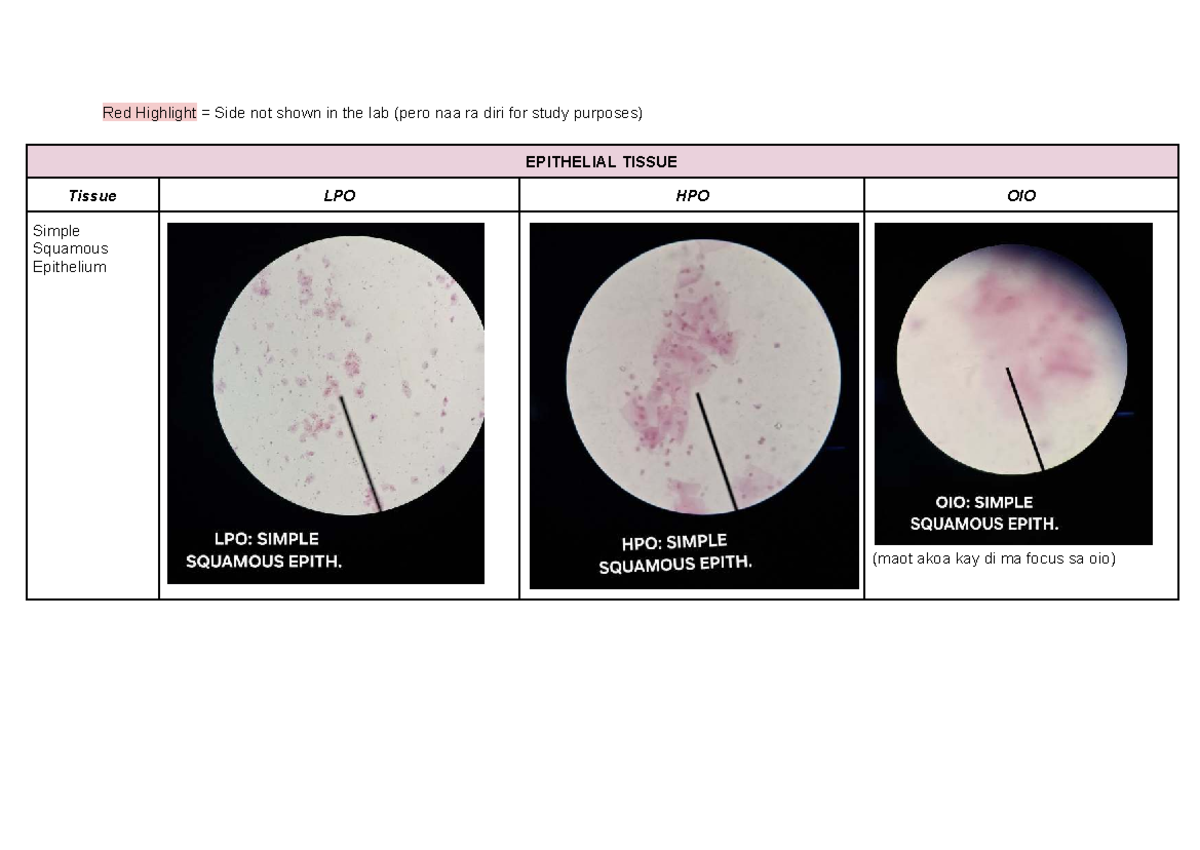 Red Highlight = Side not shown in the lab (pero naa ra diri for study purposes)

| EPITHELIAL TISSUE | | | |
|---|---|---|---|
| Tissue | LPO | HPO | OIO |
| Simple Squamous Epithelium | LPO: SIMPLE SQUAMOUS EPITH. | HPO: SIMPLE SQUAMOUS EPITH. | OIO: SIMPLE SQUAMOUS EPITH. (maot akoa kay di ma focus sa oio) |